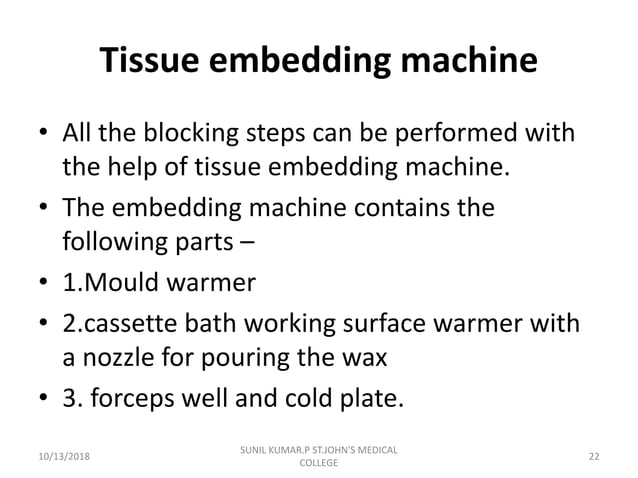 Tissue embedding machine

• All the blocking steps can be performed with the help of tissue embedding machine.
• The embedding machine contains the following parts –
• 1.Mould warmer
• 2.cassette bath working surface warmer with a nozzle for pouring the wax
• 3. forceps well and cold plate.

10/13/2018

SUNIL KUMAR.P ST.JOHN'S MEDICAL COLLEGE

22